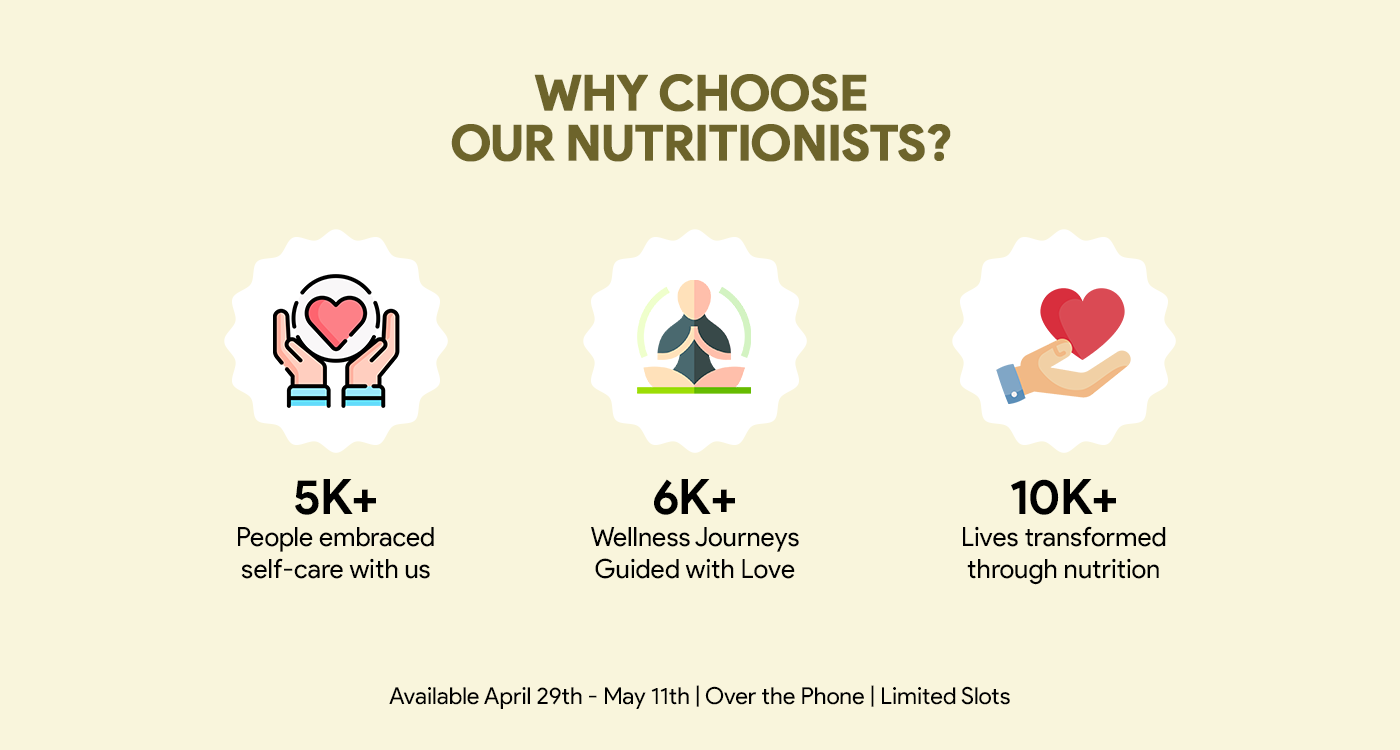 WHY CHOOSE
OUR NUTRITIONISTS?

5K+
People embraced self-care with us

6K+
Wellness Journeys Guided with Love

10K+
Lives transformed through nutrition

Available April 29th - May 11th | Over the Phone | Limited Slots